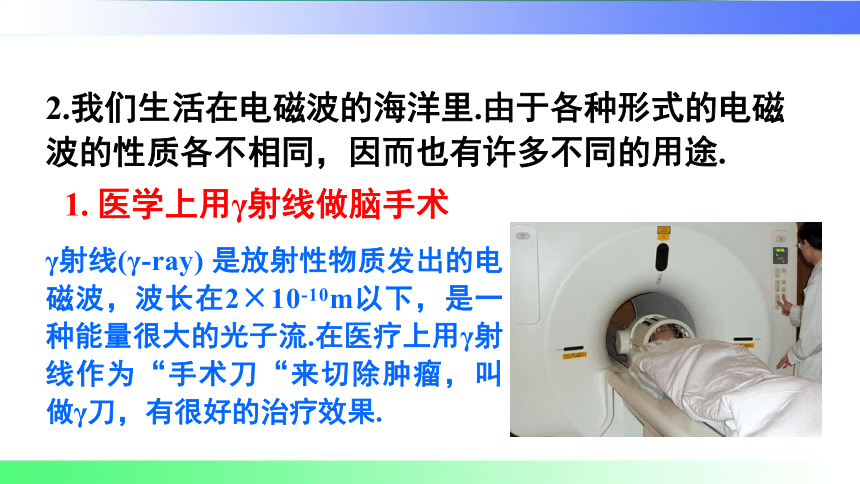 2.我们生活在电磁波的海洋里.由于各种形式的电磁波的性质各不相同，因而也有许多不同的用途.

1. 医学上用γ射线做脑手术

γ射线(γ-ray) 是放射性物质发出的电磁波，波长在$2\times10^{-10}$m以下，是一种能量很大的光子流.在医疗上用γ射线作为“手术刀“来切除肿瘤，叫做γ刀，有很好的治疗效果.